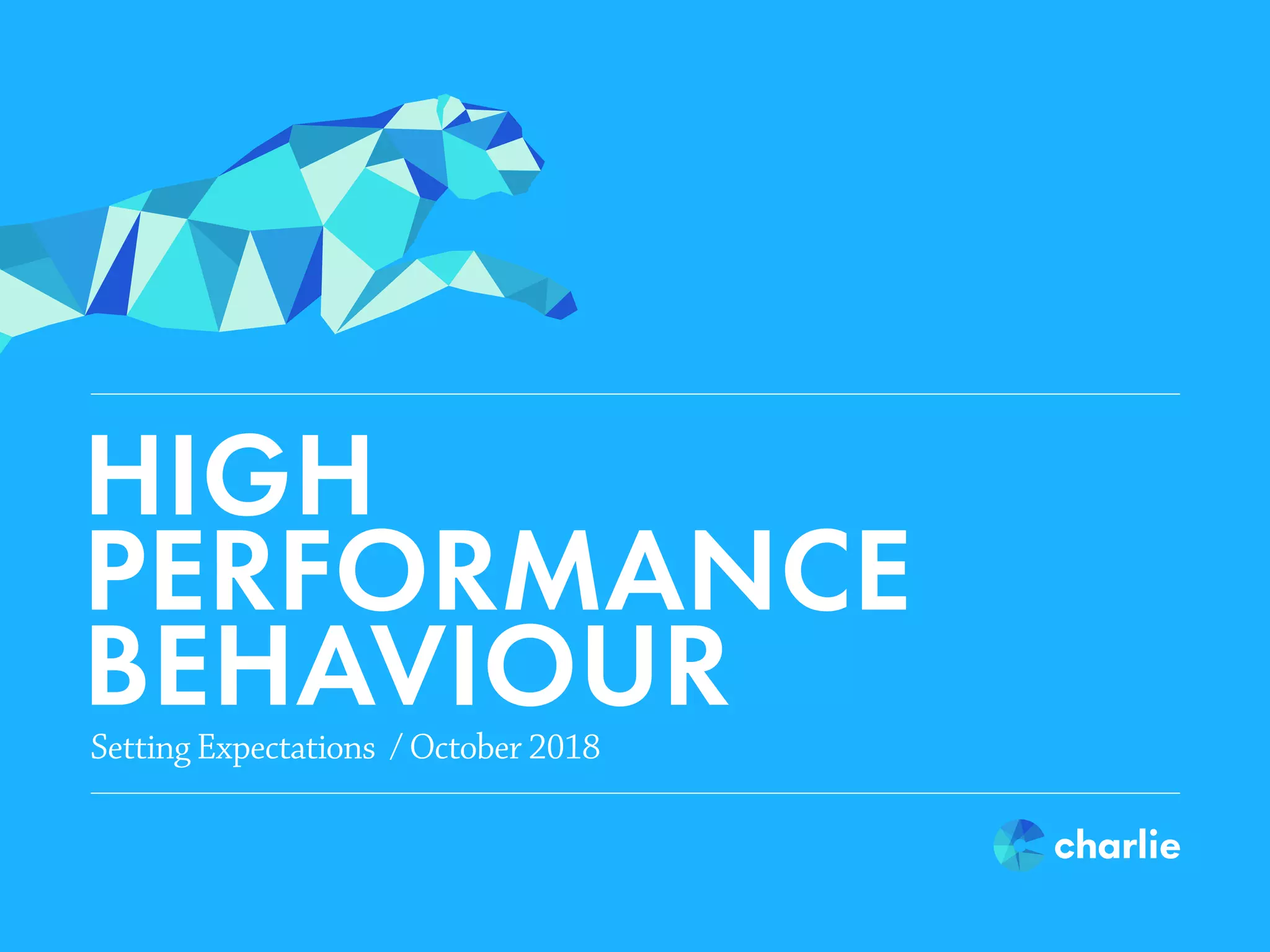 HIGH
PERFORMANCE
BEHAVIOUR

Setting Expectations / October 2018

charlie